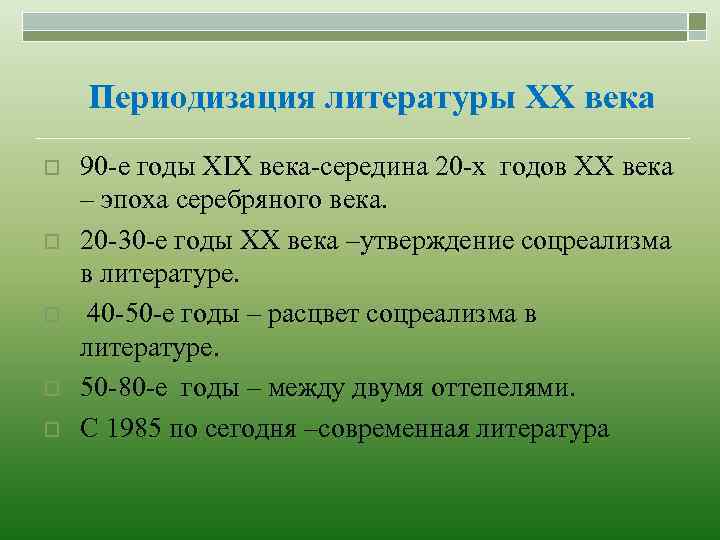 Периодизация литературы XX века

90-е годы XIX века-середина 20-х годов XX века – эпоха серебряного века.

20-30-е годы XX века –утверждение соцреализма в литературе.

40-50-е годы – расцвет соцреализма в литературе.

50-80-е годы – между двумя оттепелями.

С 1985 по сегодня –современная литература